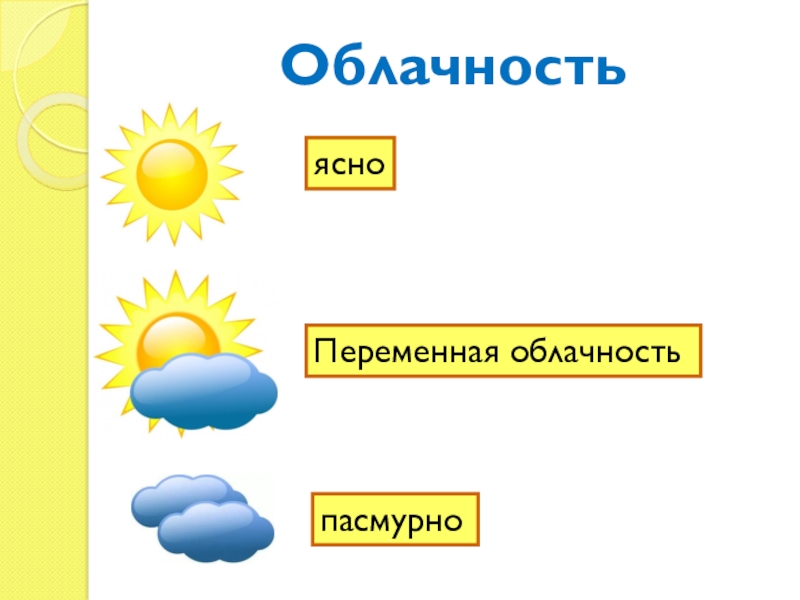 Облачность

ясно

Переменная облачность

пасмурно